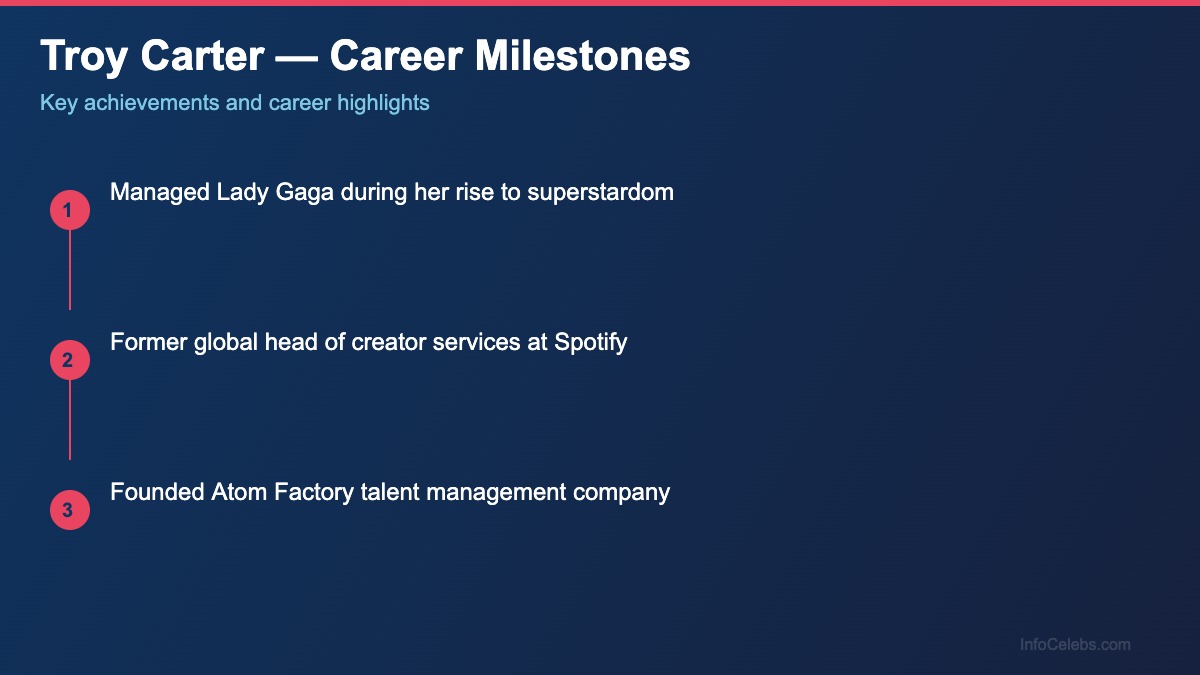 Troy Carter — Career Milestones

Key achievements and career highlights

1
Managed Lady Gaga during her rise to superstardom

2
Former global head of creator services at Spotify

3
Founded Atom Factory talent management company

InfoCelebs.com